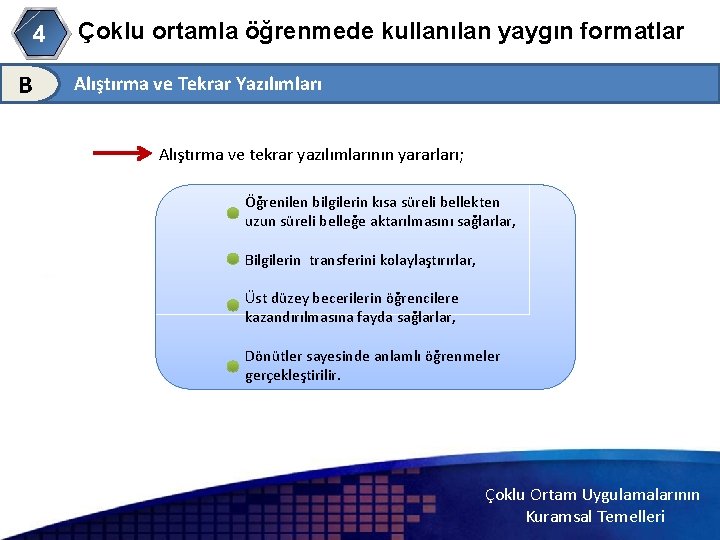 4 Çoklu ortamla öğrenmede kullanılan yaygın formatlar

B Alıştırma ve Tekrar Yazılımları

Alıştırma ve tekrar yazılımlarının yararları;

Öğrenilen bilgilerin kısa süreli bellekten uzun süreli belleğe aktarılmasını sağlarlar,

Bilgilerin transferini kolaylaştırırlar,

Üst düzey becerilerin öğrencilere kazandırılmasına fayda sağlarlar,

Dönütler sayesinde anlamlı öğrenmeler gerçekleştirilir.

Çoklu Ortam Uygulamalarının Kuramsal Temelleri